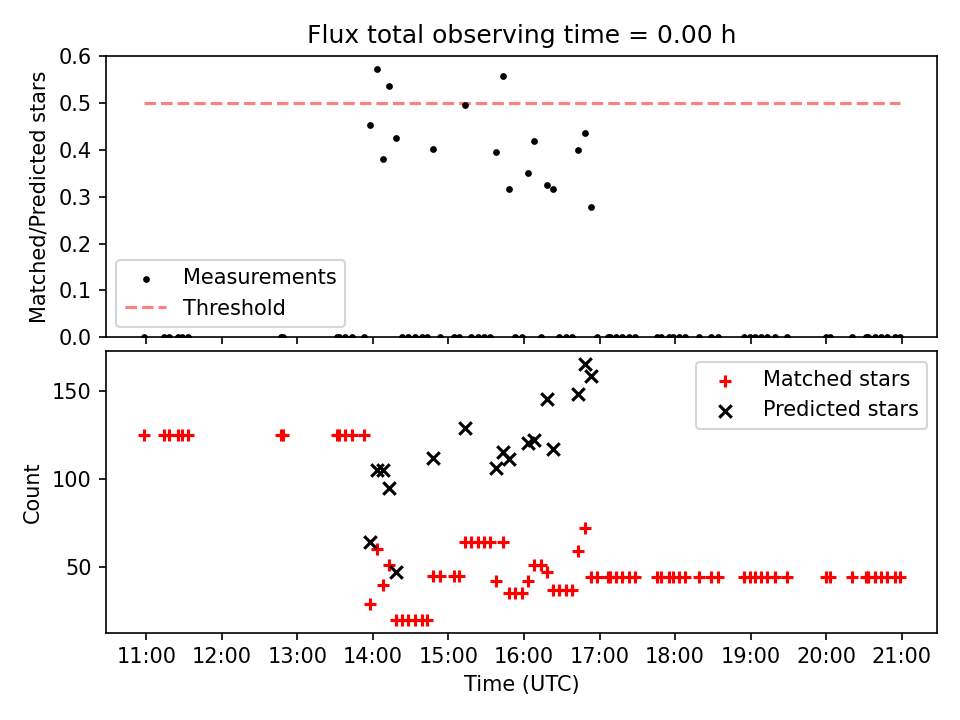 Flux total observing time = 0.00 h

Matched/Predicted stars

0.6
0.5
0.4
0.3
0.2
0.1
0.0

Measurements
Threshold

Count

150
100
50

Matched stars
Predicted stars

11:00 12:00 13:00 14:00 15:00 16:00 17:00 18:00 19:00 20:00 21:00

Time (UTC)